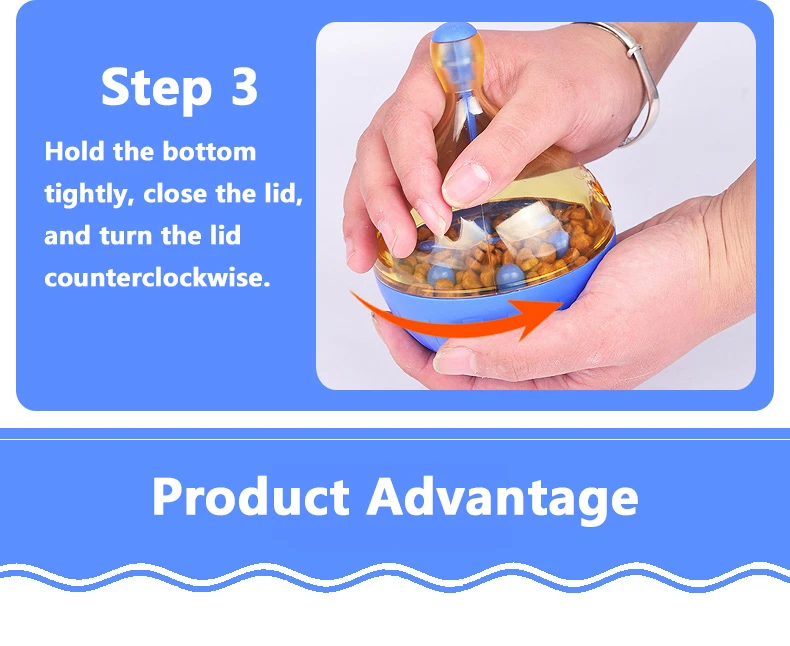 Step 3

Hold the bottom tightly, close the lid, and turn the lid counterclockwise.

Product Advantage